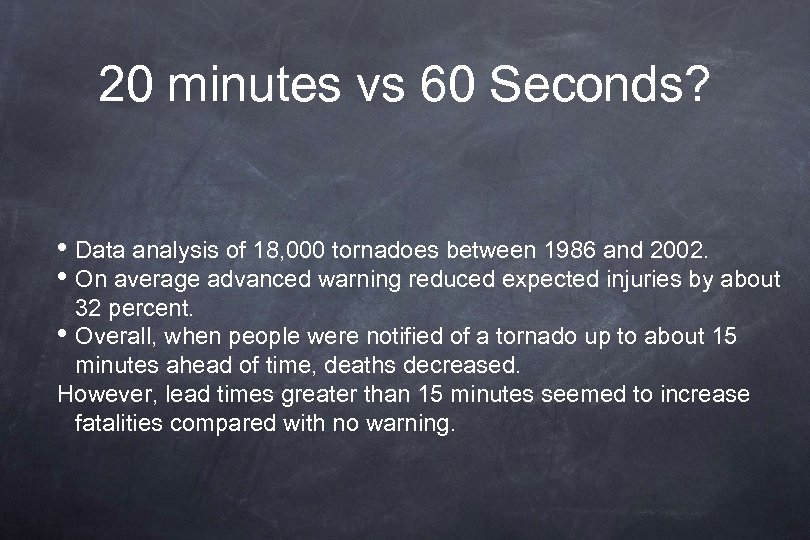 20 minutes vs 60 Seconds?

• Data analysis of 18,000 tornadoes between 1986 and 2002.
• On average advanced warning reduced expected injuries by about 32 percent.
• Overall, when people were notified of a tornado up to about 15 minutes ahead of time, deaths decreased.
However, lead times greater than 15 minutes seemed to increase fatalities compared with no warning.